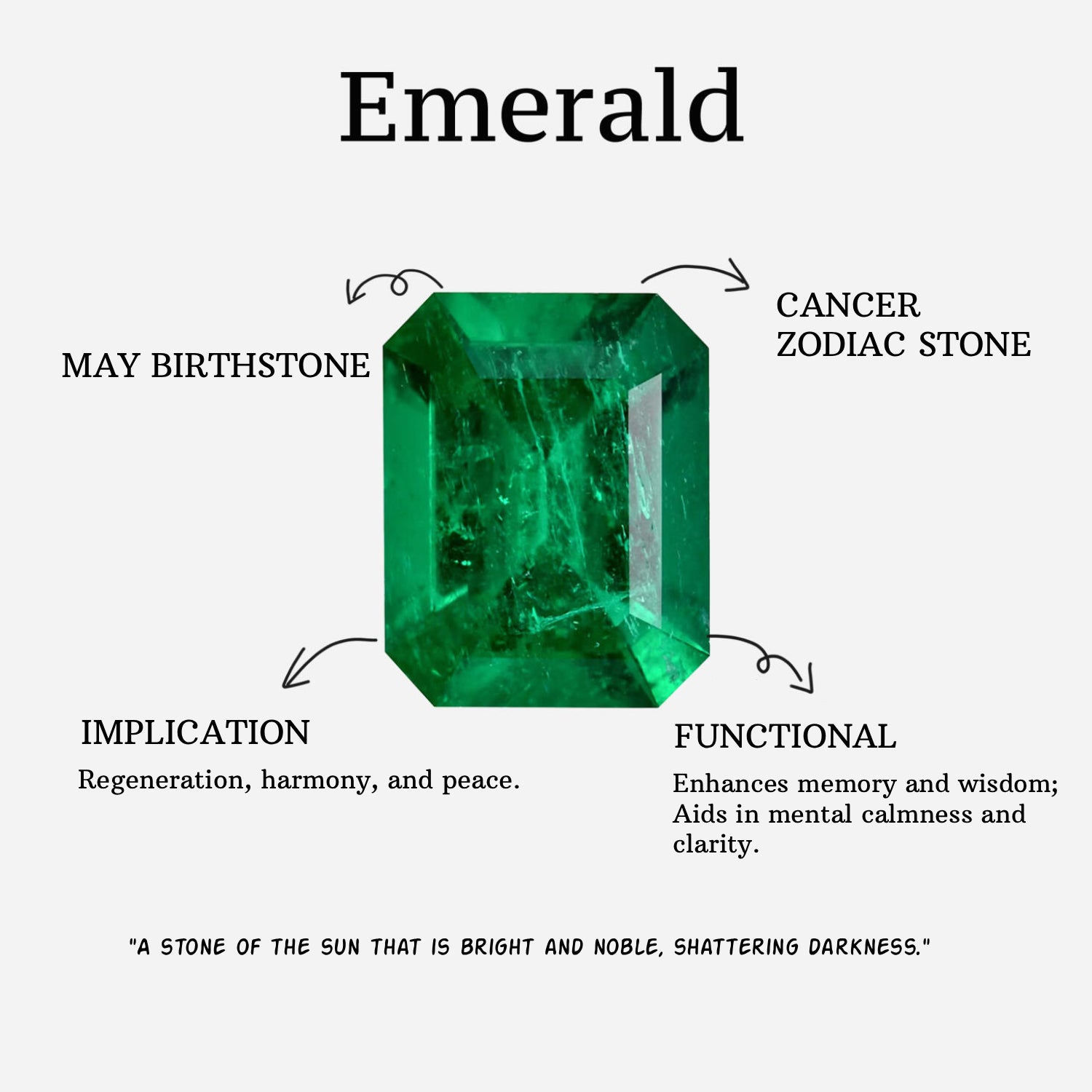 Emerald

MAY BIRTHSTONE

CANCER
ZODIAC STONE

IMPLICATION

Regeneration, harmony, and peace.

FUNCTIONAL

Enhances memory and wisdom; Aids in mental calmness and clarity.

"A STONE OF THE SUN THAT IS BRIGHT AND NOBLE, SHATTERING DARKNESS."